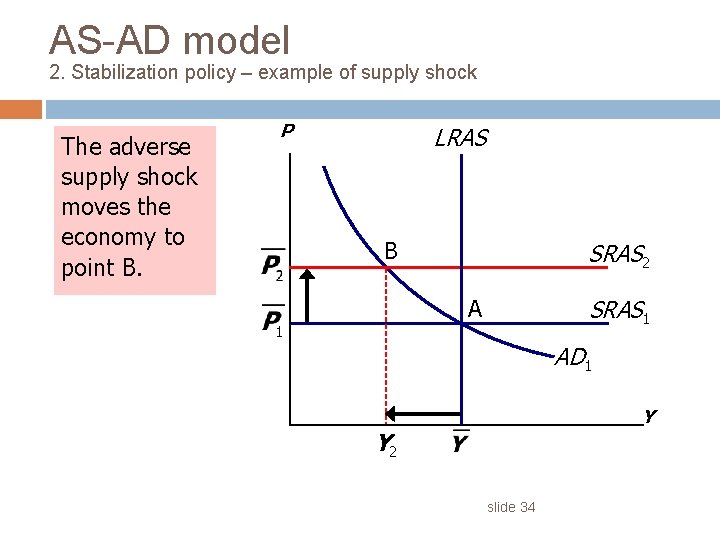 AS-AD model
2. Stabilization policy – example of supply shock

The adverse supply shock moves the economy to point B.

$P$

$LRAS$

B

$SRAS_2$

$\overline{P}_2$

A

$SRAS_1$

$\overline{P}_1$

$AD_1$

$Y$

$Y_2$

$\overline{Y}$

slide 34